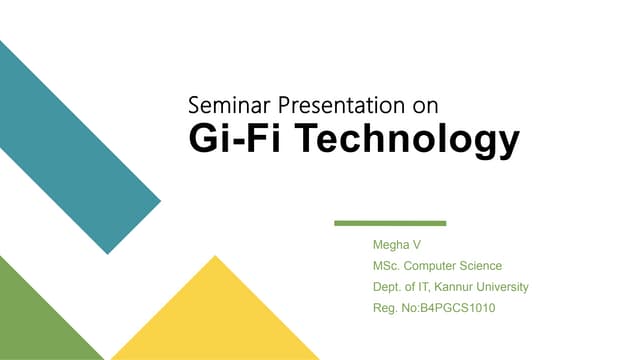 Seminar Presentation on
Gi-Fi Technology

Megha V
MSc. Computer Science
Dept. of IT, Kannur University
Reg. No:B4PGCS1010